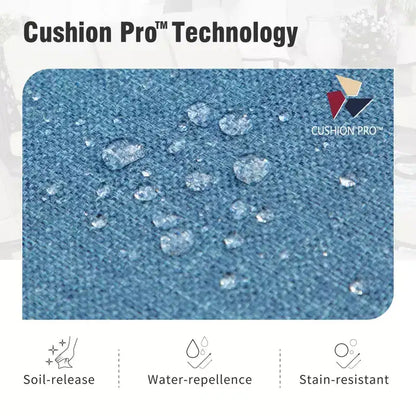 Cushion Pro™ Technology

CUSHION PRO™

Soil-release

Water-repellence

Stain-resistant